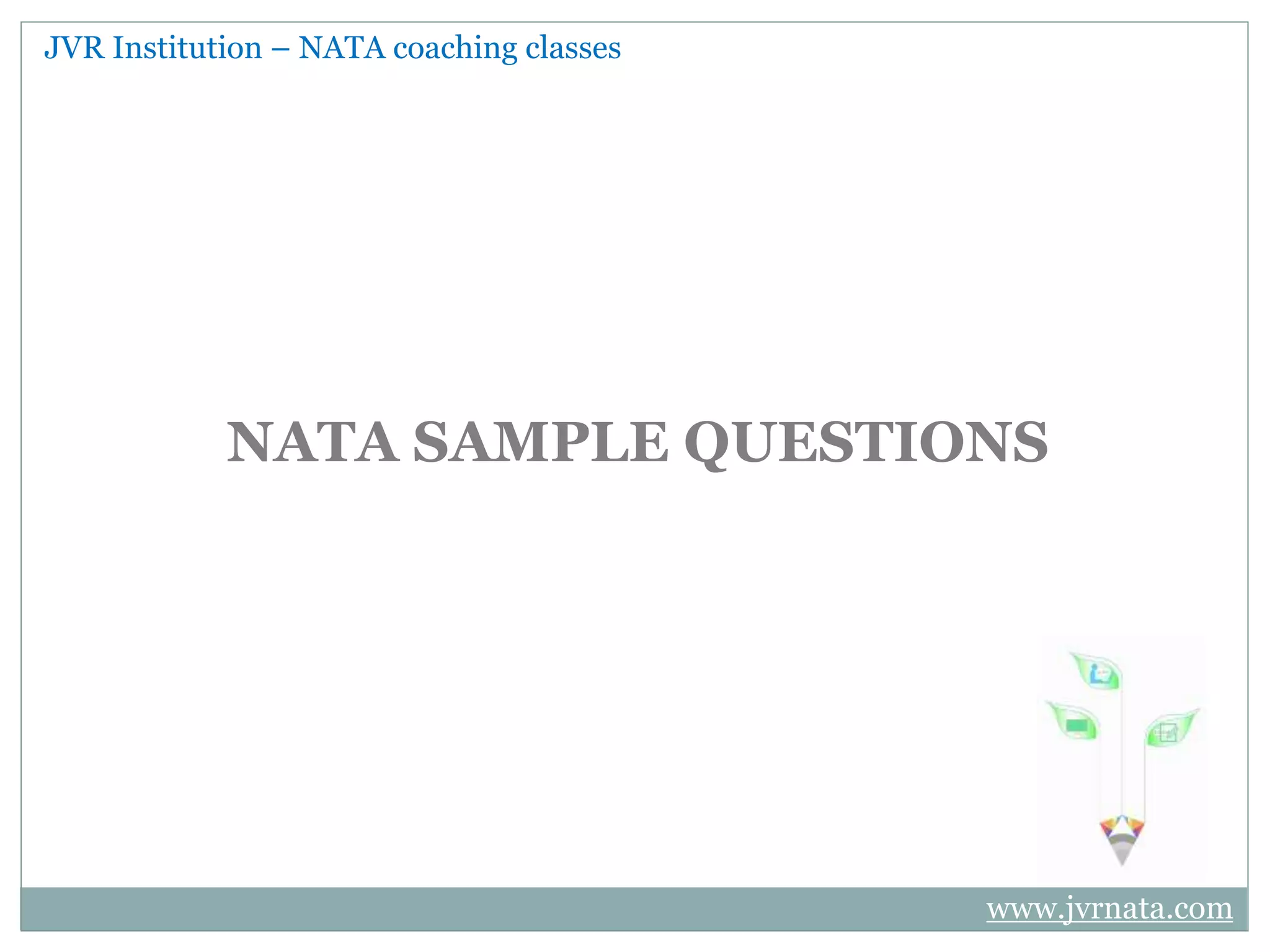 JVR Institution – NATA coaching classes

NATA SAMPLE QUESTIONS

www.jvrnata.com